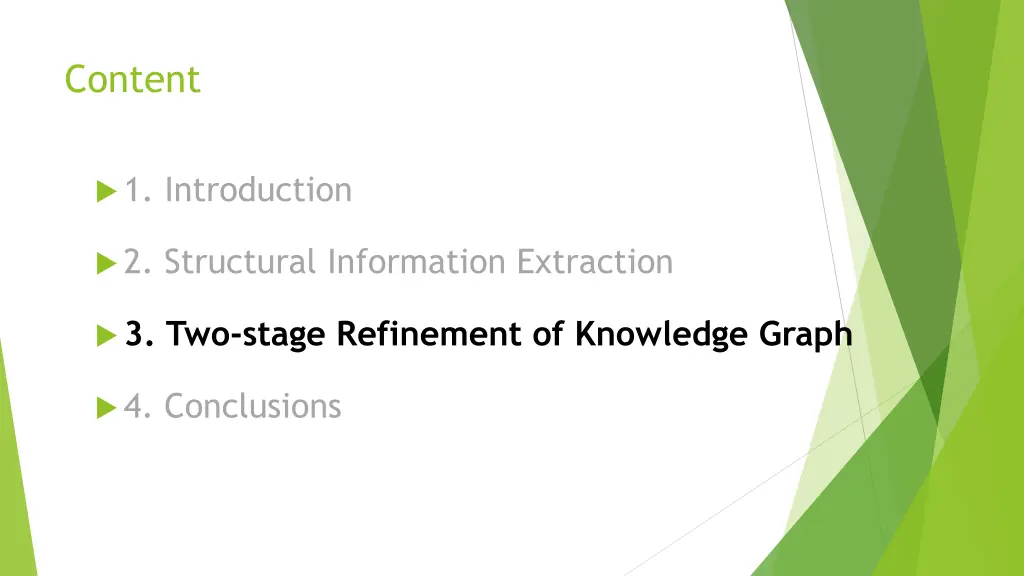 Content

1. Introduction

2. Structural Information Extraction

3. Two-stage Refinement of Knowledge Graph

4. Conclusions